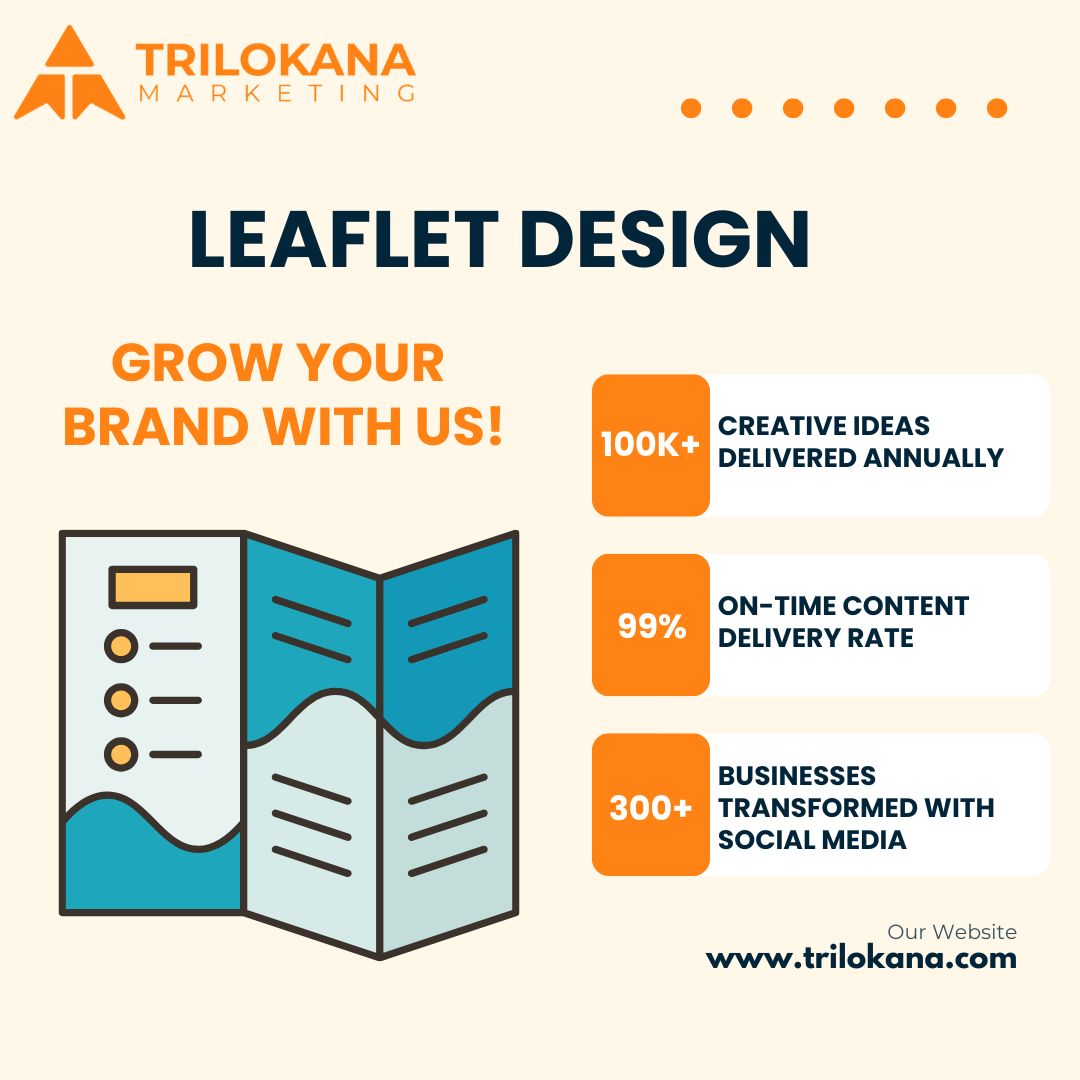 TRILOKANA
MARKETING

LEAFLET DESIGN

GROW YOUR BRAND WITH US!

100K+ CREATIVE IDEAS DELIVERED ANNUALLY

99% ON-TIME CONTENT DELIVERY RATE

300+ BUSINESSES TRANSFORMED WITH SOCIAL MEDIA

Our Website
www.trilokana.com